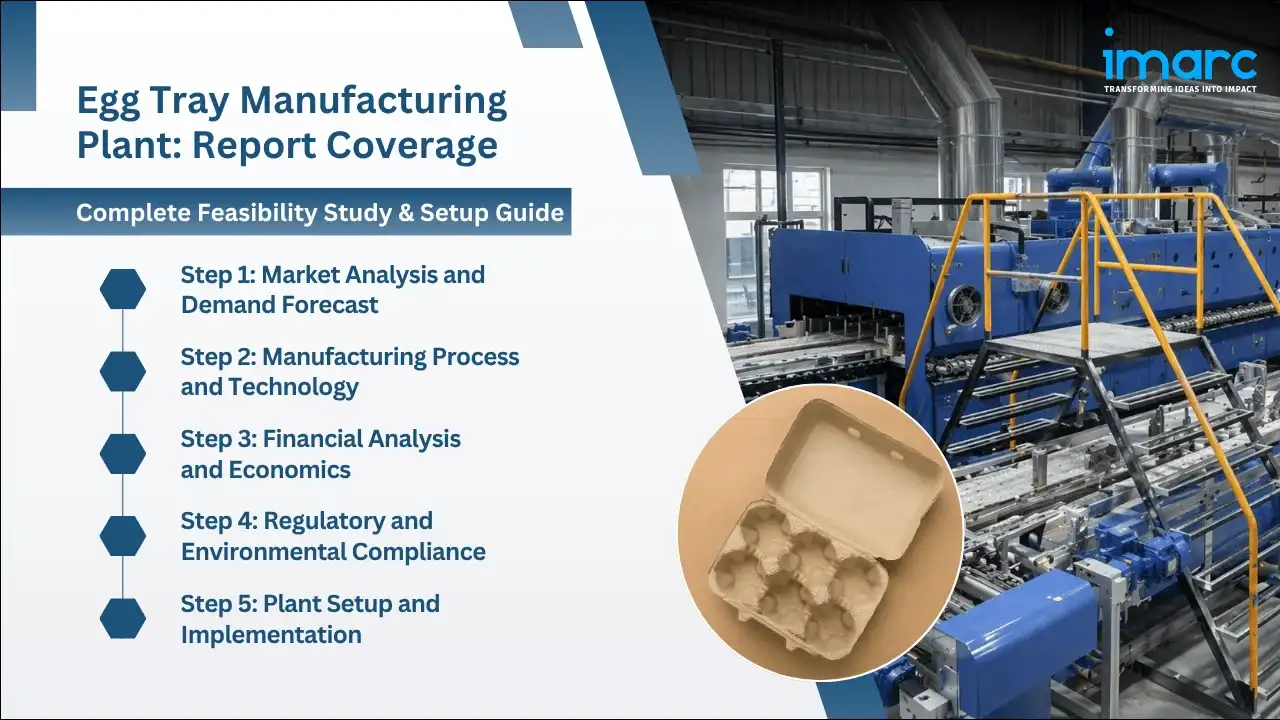 Egg Tray Manufacturing Plant: Report Coverage

Complete Feasibility Study & Setup Guide

Step 1: Market Analysis and Demand Forecast

Step 2: Manufacturing Process and Technology

Step 3: Financial Analysis and Economics

Step 4: Regulatory and Environmental Compliance

Step 5: Plant Setup and Implementation

imarc
TRANSFORMING IDEAS INTO IMPACT